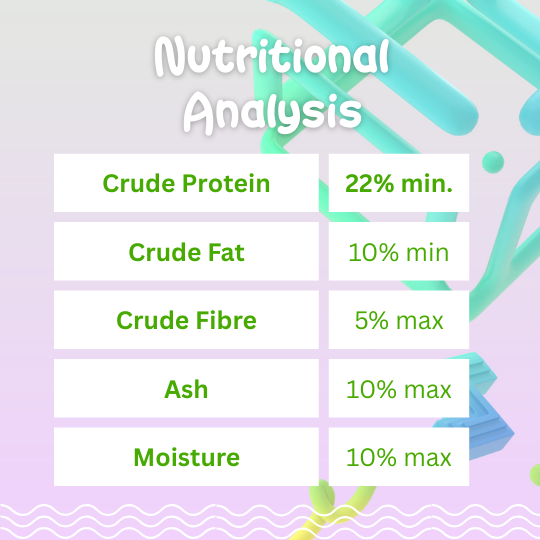 Nutritional Analysis

| Crude Protein | 22% min. |
|---|---|
| Crude Fat | 10% min |
| Crude Fibre | 5% max |
| Ash | 10% max |
| Moisture | 10% max |